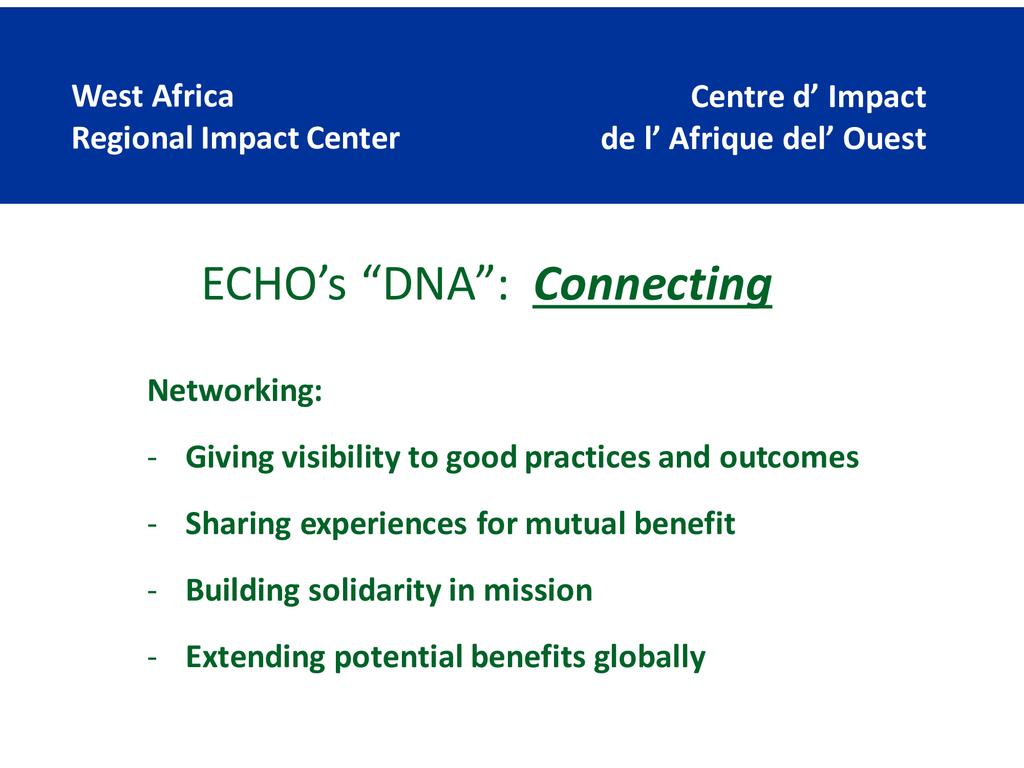 West Africa
Regional Impact Center

Centre d’ Impact
de l’ Afrique del’ Ouest

ECHO’s “DNA”: Connecting

Networking:

- Giving visibility to good practices and outcomes
- Sharing experiences for mutual benefit
- Building solidarity in mission
- Extending potential benefits globally